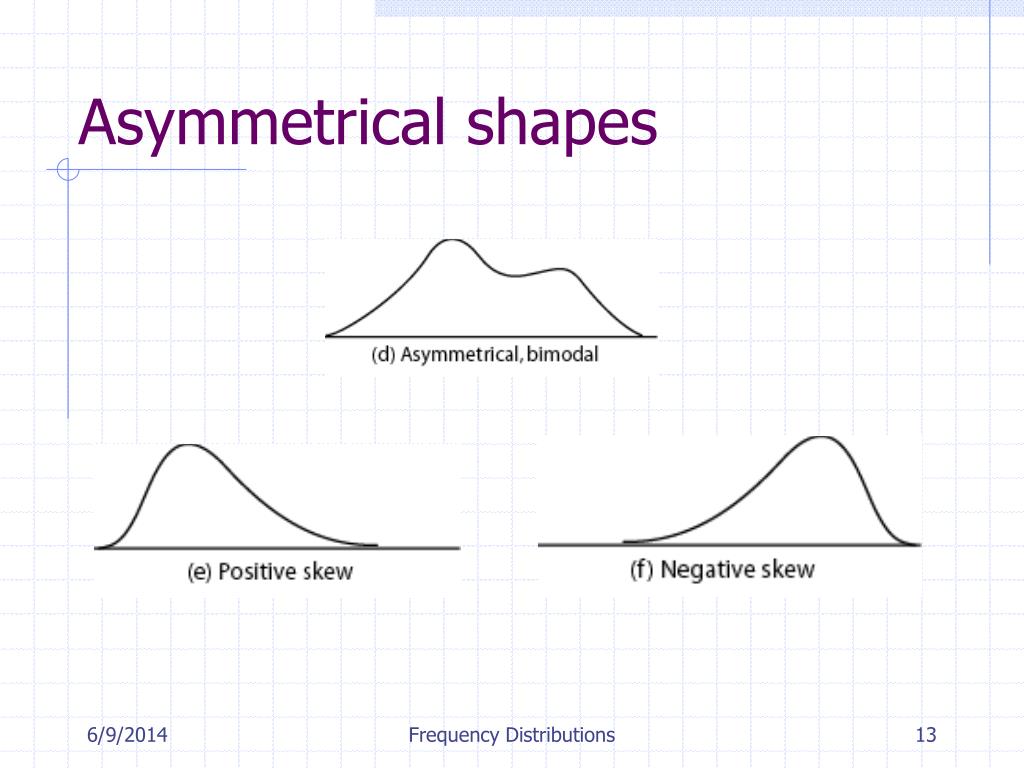 Asymmetrical shapes

(d) Asymmetrical, bimodal

(e) Positive skew

(f) Negative skew

6/9/2014

Frequency Distributions

13